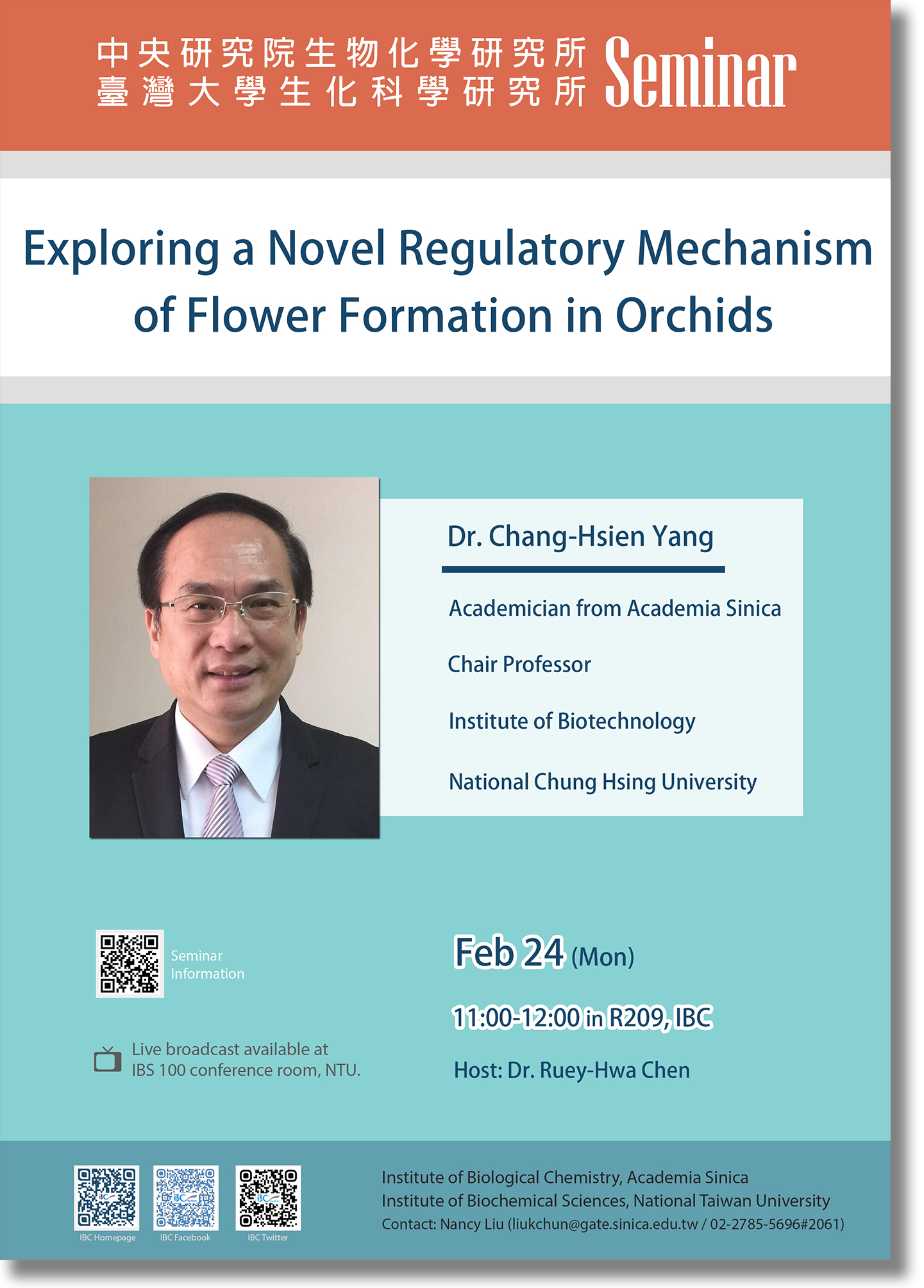 中央研究院生物化學研究所
臺灣大學生化科學研究所 Seminar

Exploring a Novel Regulatory Mechanism of Flower Formation in Orchids

Dr. Chang-Hsien Yang

Academician from Academia Sinica

Chair Professor

Institute of Biotechnology

National Chung Hsing University

Seminar Information

Live broadcast available at IBS 100 conference room, NTU.

Feb 24 (Mon)

11:00-12:00 in R209, IBC

Host: Dr. Ruey-Hwa Chen

IBC Homepage

IBC Facebook

IBC Twitter

Institute of Biological Chemistry, Academia Sinica
Institute of Biochemical Sciences, National Taiwan University
Contact: Nancy Liu (liukchun@gate.sinica.edu.tw / 02-2785-5696#2061)